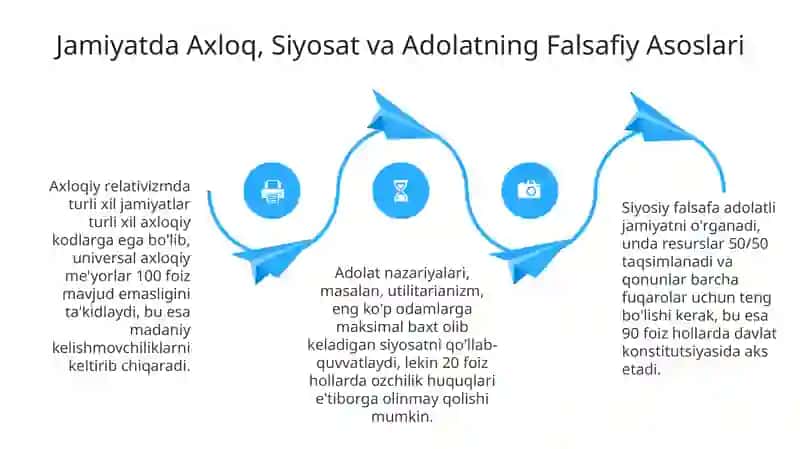 Jamiyatda Axloq, Siyosat va Adolatning Falsafiy Asoslari

Axloqiy relativizmda turli xil jamiyatlar turli xil axloqiy kodlarga ega bo'lib, universal axloqiy me'yorlar 100 foiz mavjud emasligini ta'kidlaydi, bu esa madaniy kelishmovchiliklarni keltirib chiqaradi.

Adolat nazariyalari, masalan, utilitarianizm, eng ko'p odamlarga maksimal baxt olib keladigan siyosatni qo'llab-quvvatlaydi, lekin 20 foiz hollarda ozchilik huquqlari e'tiborga olinmay qolishi mumkin.

Siyosiy falsafa adolatli jamiyatni o'rganadi, unda resurslar 50/50 taqsimlanadi va qonunlar barcha fuqarolar uchun teng bo'lishi kerak, bu esa 90 foiz hollarda davlat konstitutsiyasida aks etadi.